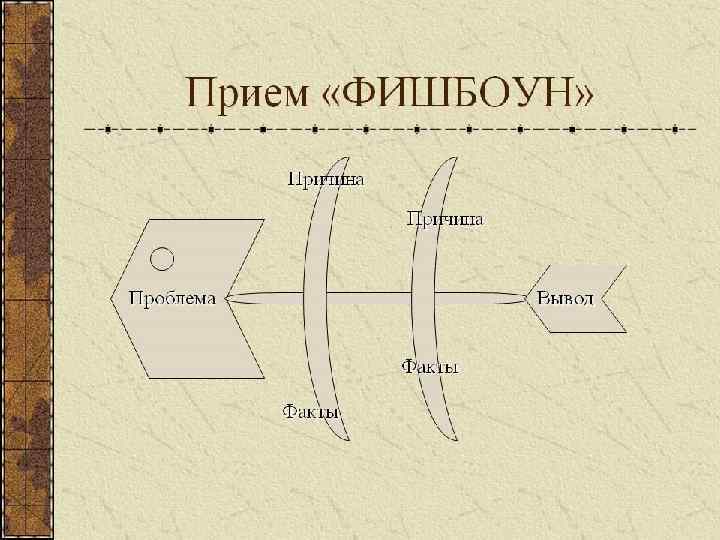 Прием «ФИШБОУН»

Причина

Причина

Проблема

Вывод

Факты

Факты